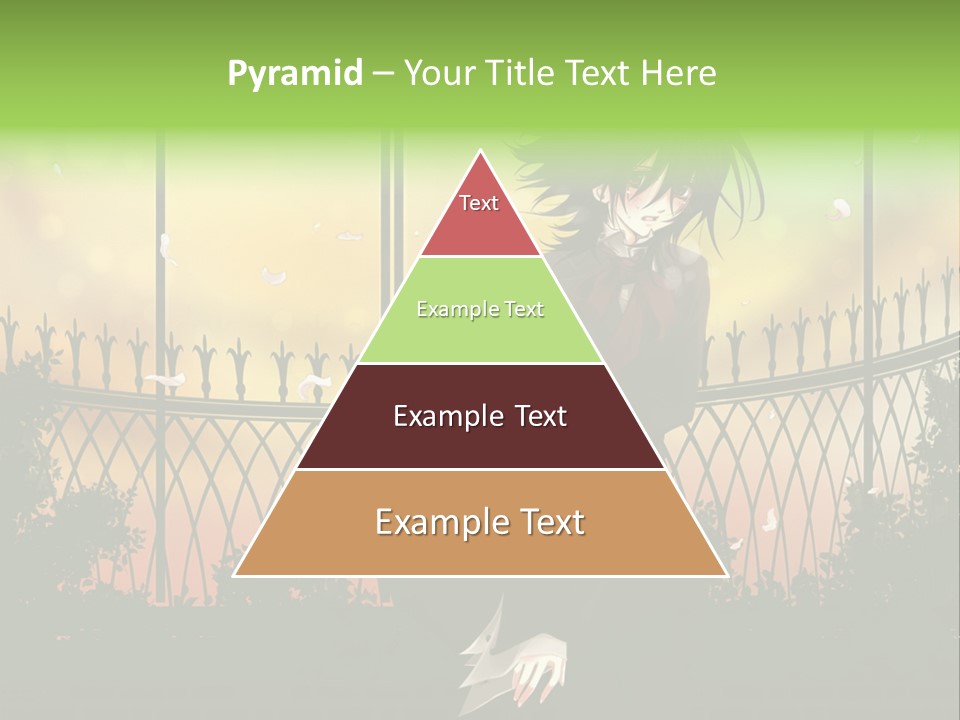 Pyramid – Your Title Text Here

Text

Example Text

Example Text

Example Text